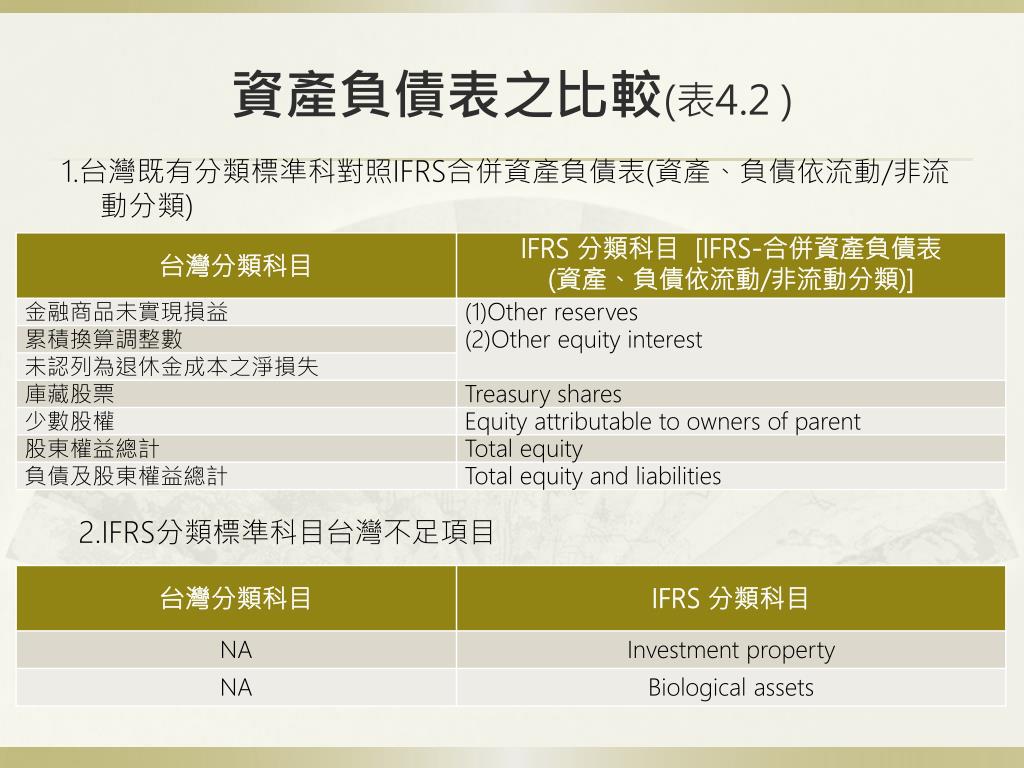 資產負債表之比較(表4.2 )

1.台灣既有分類標準科對照IFRS合併資產負債表(資產、負債依流動/非流動分類)

| 台灣分類科目 | IFRS 分類科目 [IFRS-合併資產負債表 (資產、負債依流動/非流動分類)] |
|---|---|
| 金融商品未實現損益 | (1)Other reserves (2)Other equity interest |
| 累積換算調整數 | |
| 未認列為退休金成本之淨損失 | |
| 庫藏股票 | Treasury shares |
| 少數股權 | Equity attributable to owners of parent |
| 股東權益總計 | Total equity |
| 負債及股東權益總計 | Total equity and liabilities |

2.IFRS分類標準科目台灣不足項目

| 台灣分類科目 | IFRS 分類科目 |
|---|---|
| NA | Investment property |
| NA | Biological assets |